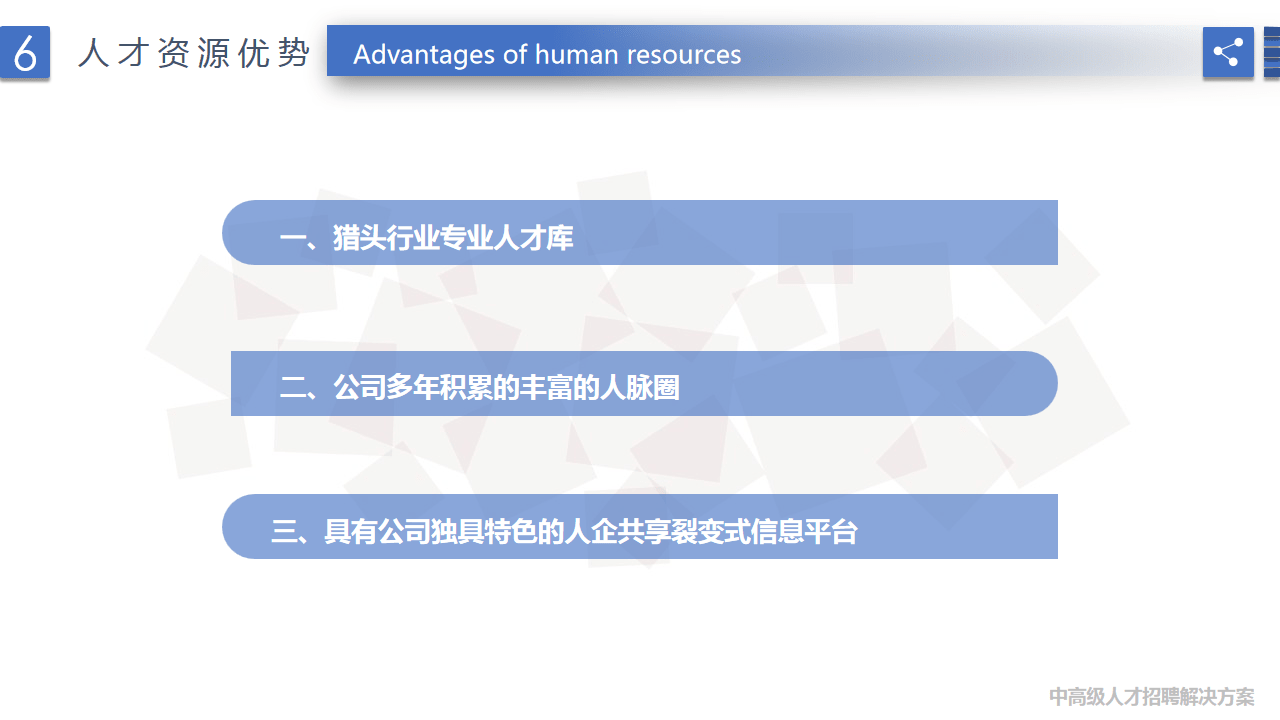 6 人才资源优势

Advantages of human resources

一、猎头行业专业人才库

二、公司多年积累的丰富的人脉圈

三、具有公司独具特色的人企共享裂变式信息平台

中高级人才招聘解决方案